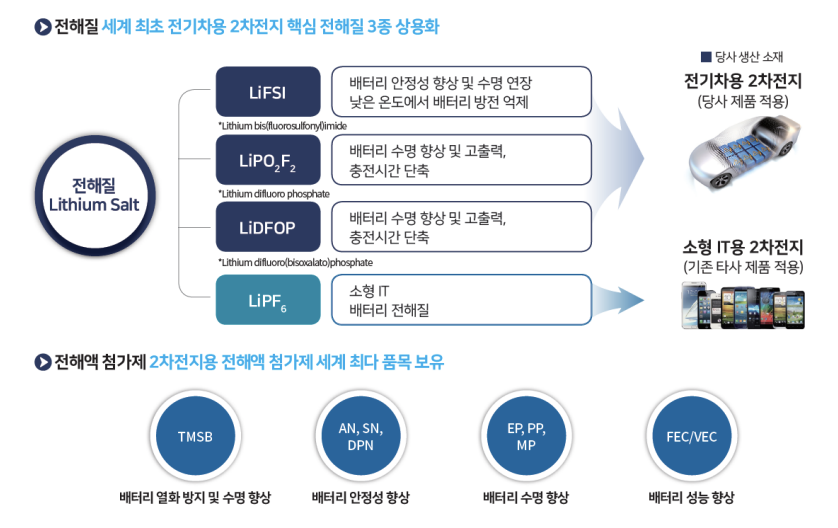 전해질 세계 최초 전기차용 2차전지 핵심 전해질 3종 상용화

전해질
Lithium Salt

LiFSI
배터리 안정성 향상 및 수명 연장
낮은 온도에서 배터리 방전 억제
*Lithium bis(fluorosulfonyl)imide

$LiPO_2F_2$
배터리 수명 향상 및 고출력,
충전시간 단축
*Lithium difluoro phosphate

LiDFOP
배터리 수명 향상 및 고출력,
충전시간 단축
*Lithium difluoro(bisoxalato)phosphate

$LiPF_6$
소형 IT
배터리 전해질

■ 당사 생산 소재
전기차용 2차전지
(당사 제품 적용)

소형 IT용 2차전지
(기존 타사 제품 적용)

전해액 첨가제 2차전지용 전해액 첨가제 세계 최다 품목 보유

TMSB
배터리 열화 방지 및 수명 향상

AN, SN, DPN
배터리 안정성 향상

EP, PP, MP
배터리 수명 향상

FEC/VEC
배터리 성능 향상